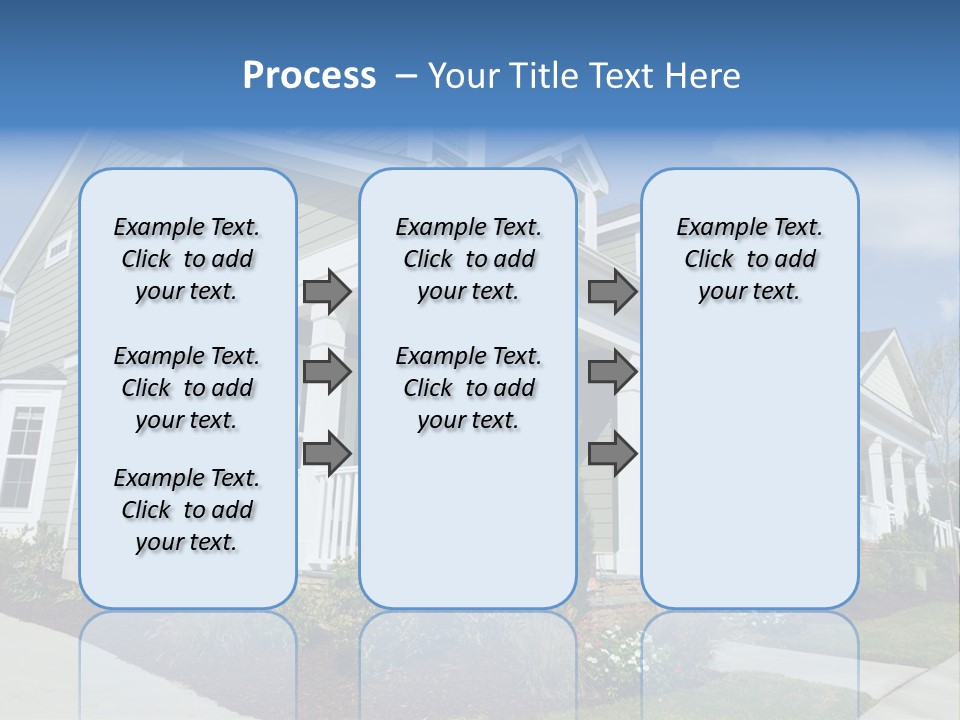 Process – Your Title Text Here

Example Text. Click to add your text.

Example Text. Click to add your text.

Example Text. Click to add your text.

Example Text. Click to add your text.

Example Text. Click to add your text.

Example Text. Click to add your text.